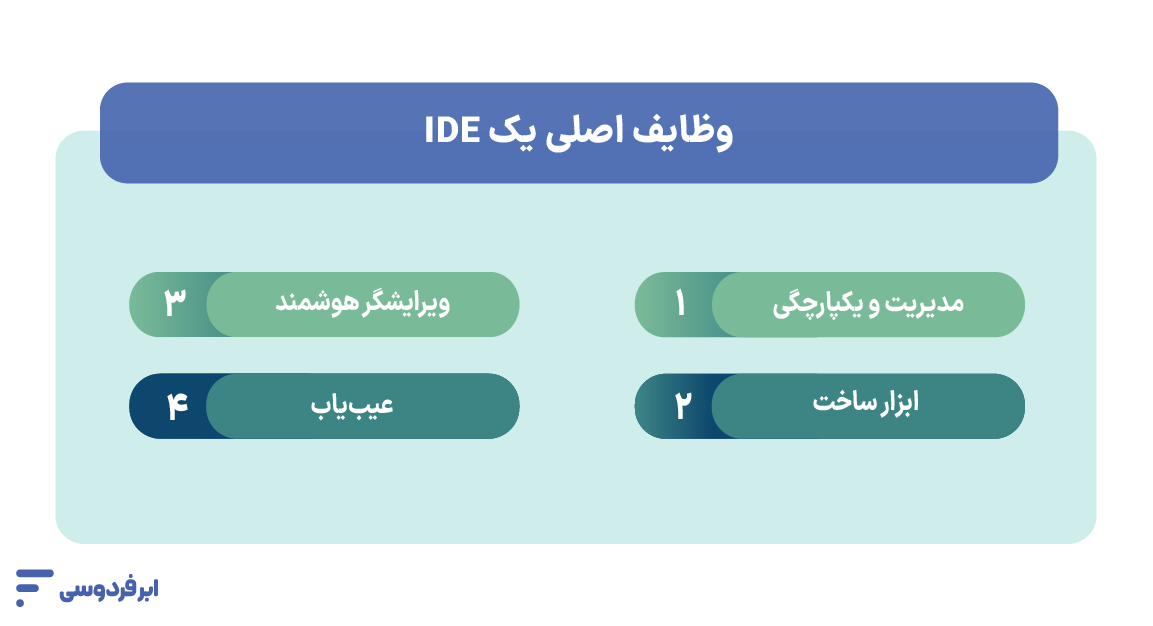 وظایف اصلی یک IDE

۱ مدیریت و یکپارچگی

۲ ابزار ساخت

۳ ویرایشگر هوشمند

۴ عیب‌یاب

ابرفردوسی